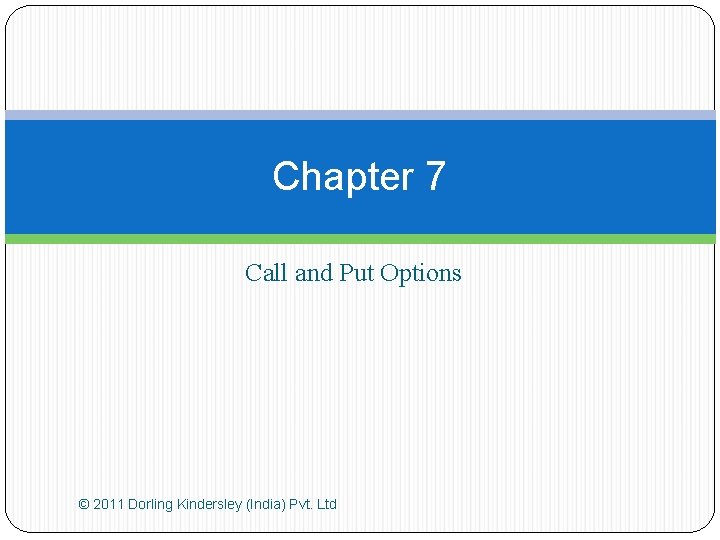 Chapter 7

Call and Put Options

© 2011 Dorling Kindersley (India) Pvt. Ltd